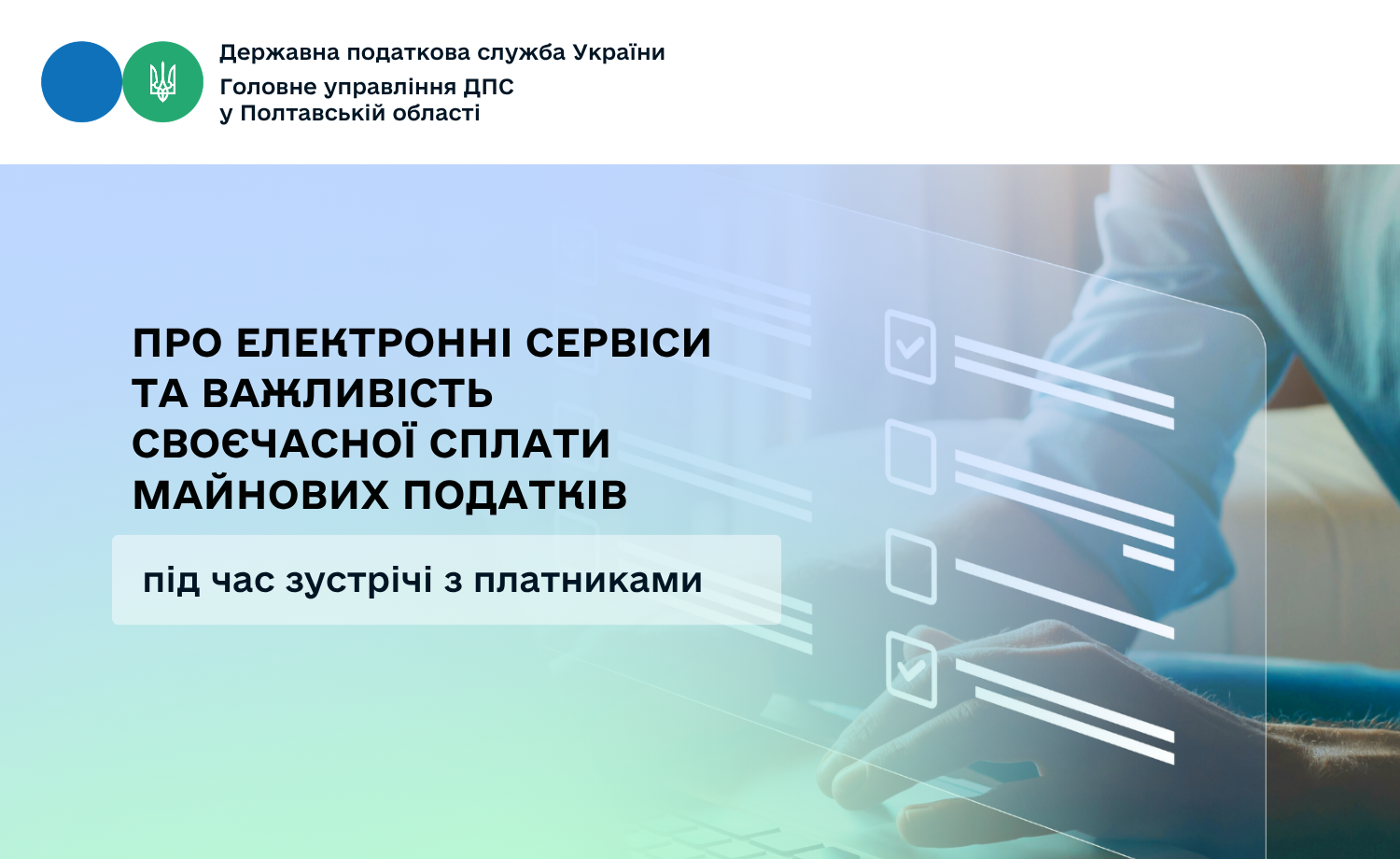 Державна податкова служба України
Головне управління ДПС
у Полтавській області

ПРО ЕЛЕКТРОННІ СЕРВІСИ ТА ВАЖЛИВІСТЬ СВОЄЧАСНОЇ СПЛАТИ МАЙНОВИХ ПОДАТКІВ

під час зустрічі з платниками